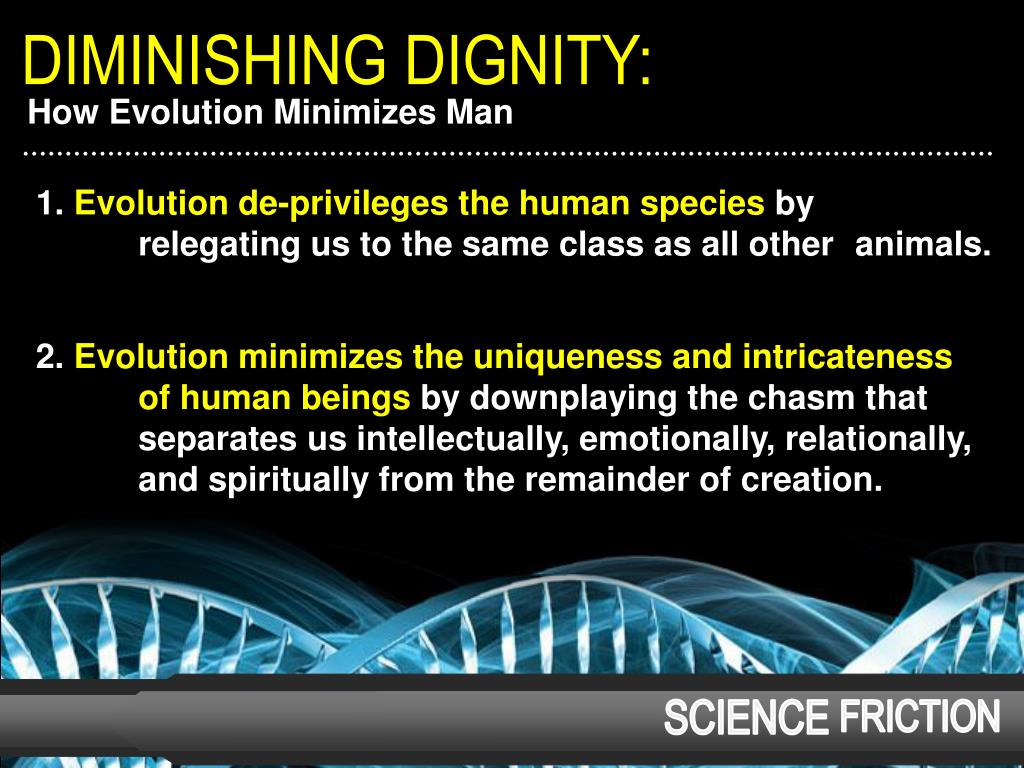 DIMINISHING DIGNITY:
How Evolution Minimizes Man

1. Evolution de-privileges the human species by relegating us to the same class as all other animals.

2. Evolution minimizes the uniqueness and intricateness of human beings by downplaying the chasm that separates us intellectually, emotionally, relationally, and spiritually from the remainder of creation.

SCIENCE FRICTION